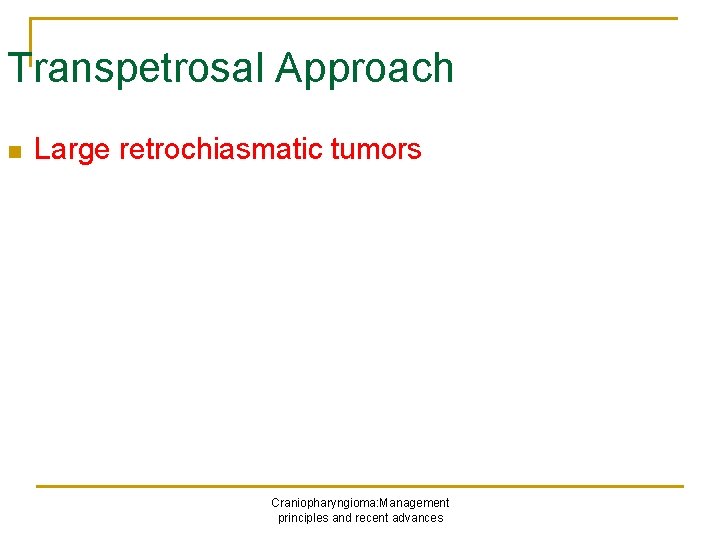 Transpetrosal Approach

Large retrochiasmatic tumors

Craniopharyngioma:Management principles and recent advances